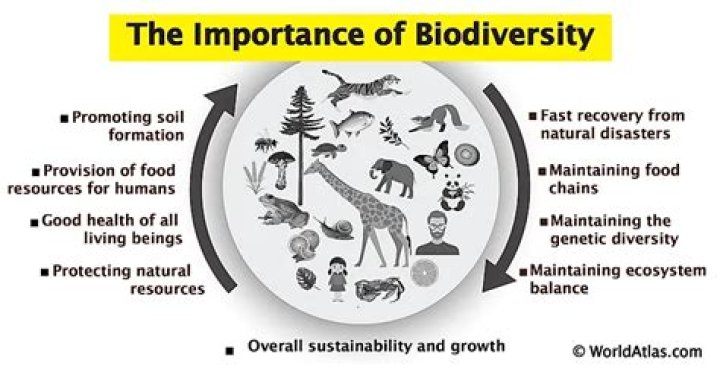 The Importance of Biodiversity

■ Promoting soil formation

■ Provision of food resources for humans

■ Good health of all living beings

■ Protecting natural resources

■ Fast recovery from natural disasters

■ Maintaining food chains

■ Maintaining the genetic diversity

■ Maintaining ecosystem balance

■ Overall sustainability and growth

© WorldAtlas.com